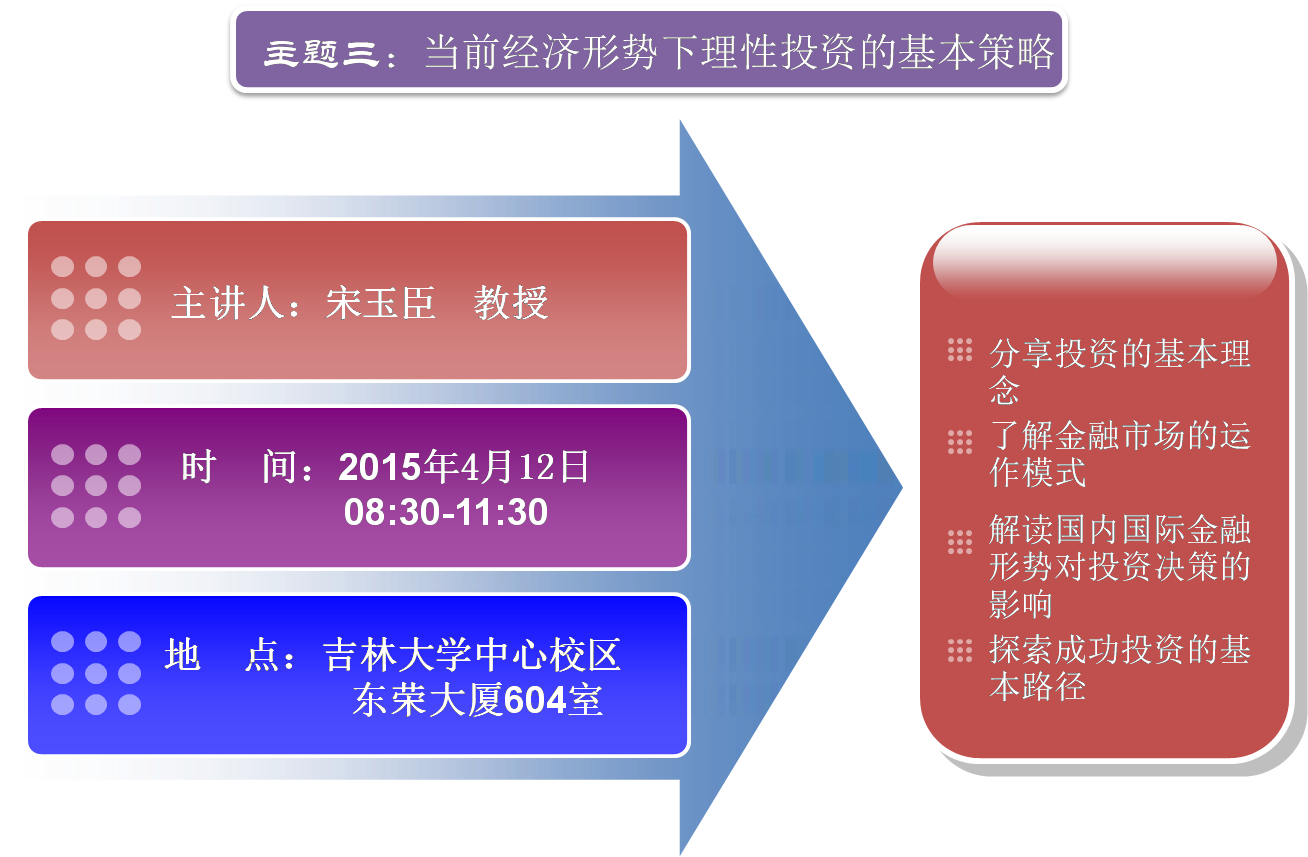 主题三：当前经济形势下理性投资的基本策略

主讲人：宋玉臣　教授

时　间：2015年4月12日
08:30-11:30

地　点：吉林大学中心校区
东荣大厦604室

分享投资的基本理念

了解金融市场的运作模式

解读国内国际金融形势对投资决策的影响

探索成功投资的基本路径